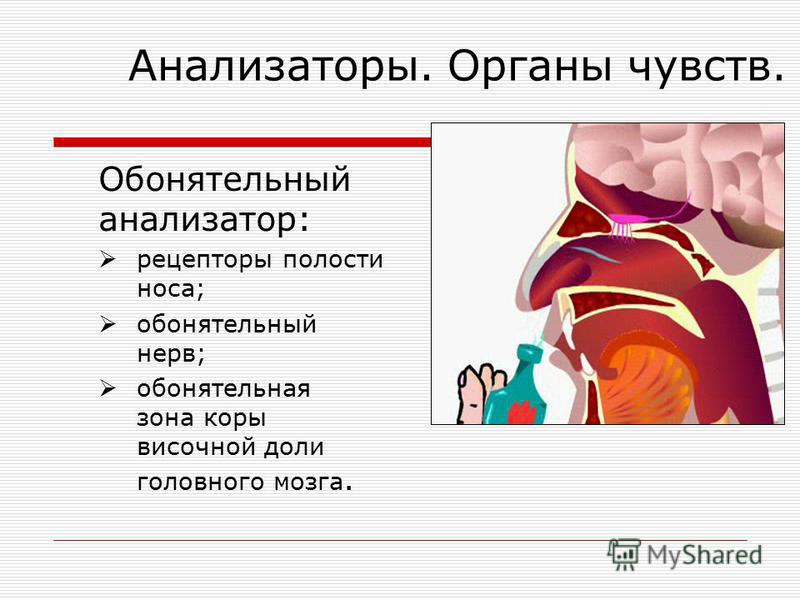 Анализаторы. Органы чувств.

Обонятельный анализатор:

➢ рецепторы полости носа;
➢ обонятельный нерв;
➢ обонятельная зона коры височной доли головного мозга.

MyShared